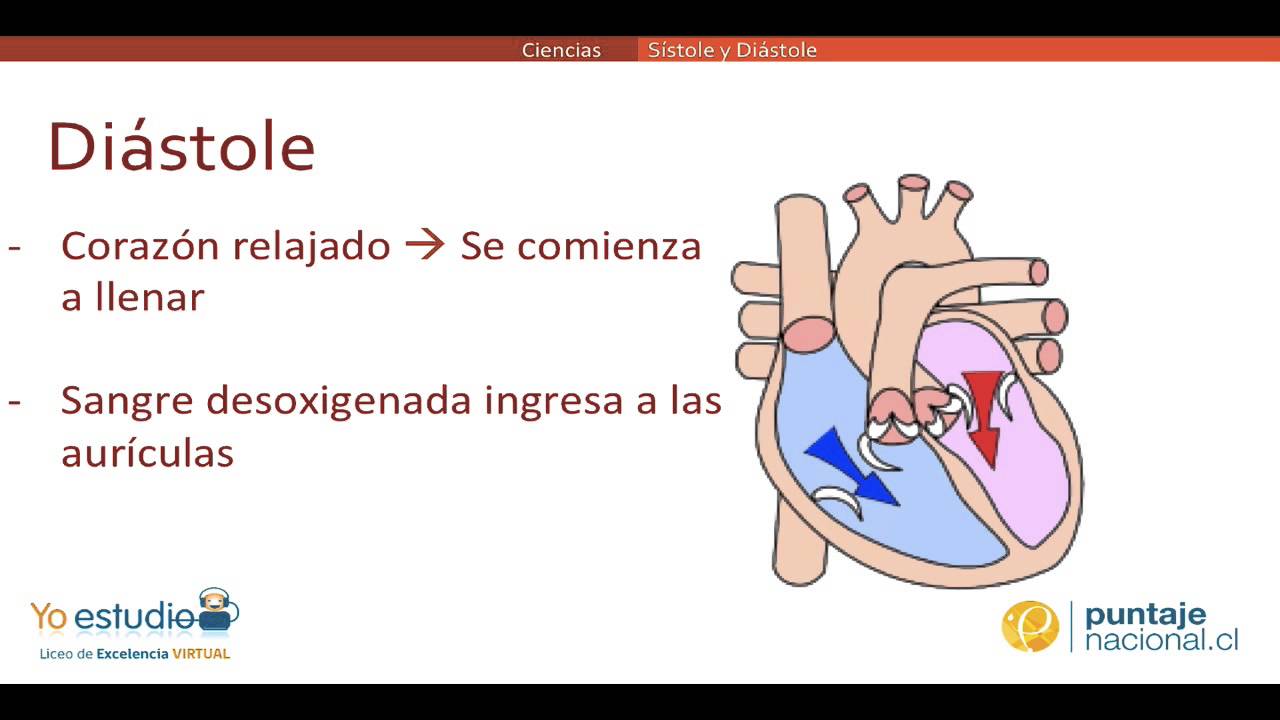 Ciencias Sístole y Diástole

Diástole

- Corazón relajado → Se comienza a llenar

- Sangre desoxigenada ingresa a las aurículas

Yo estudio
Liceo de Excelencia VIRTUAL

puntaje nacional.cl